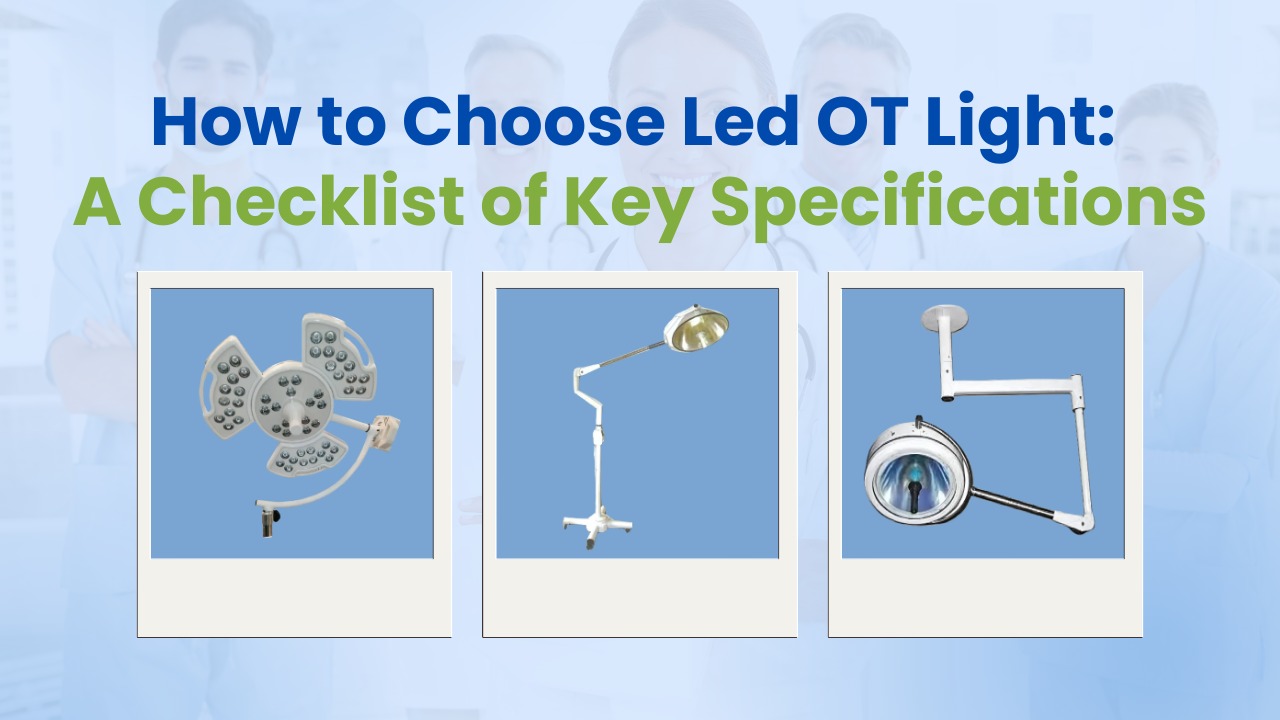 How to Choose Led OT Light:
A Checklist of Key Specifications